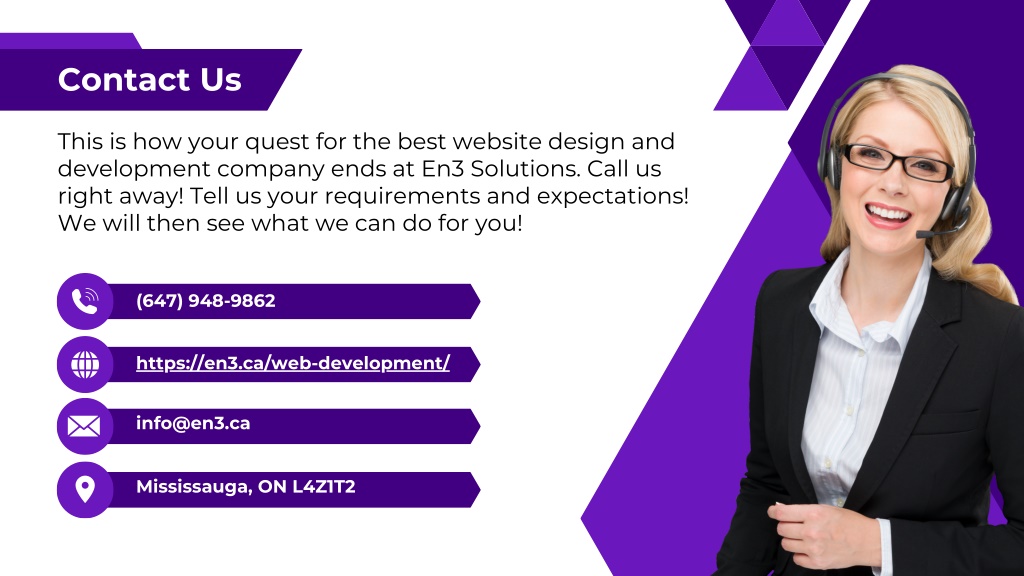 Contact Us

This is how your quest for the best website design and development company ends at En3 Solutions. Call us right away! Tell us your requirements and expectations! We will then see what we can do for you!

(647) 948-9862

https://en3.ca/web-development/

info@en3.ca

Mississauga, ON L4Z1T2